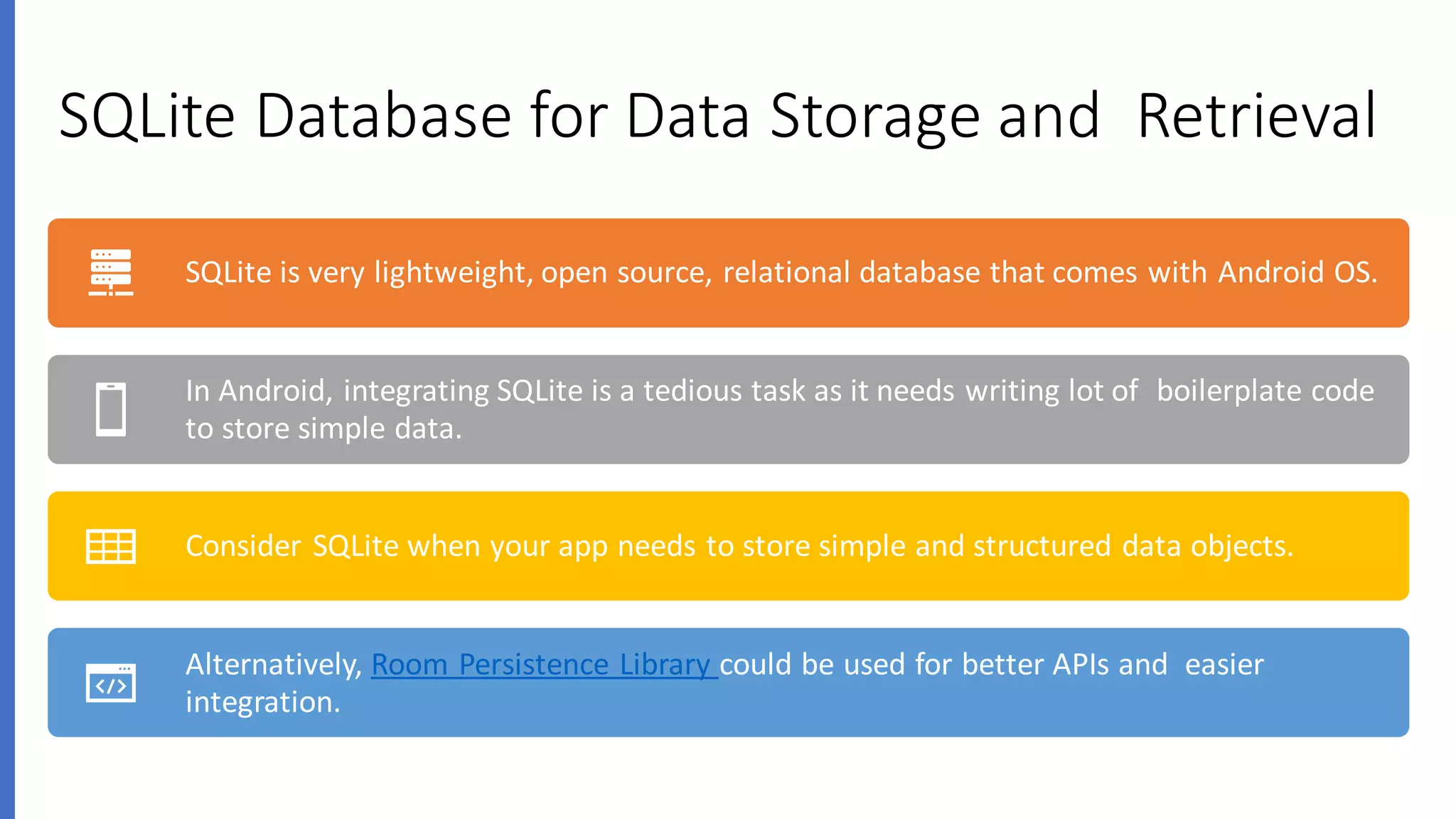 SQLite Database for Data Storage and Retrieval

SQLite is very lightweight, open source, relational database that comes with Android OS.

In Android, integrating SQLite is a tedious task as it needs writing lot of boilerplate code to store simple data.

Consider SQLite when your app needs to store simple and structured data objects.

Alternatively, Room Persistence Library could be used for better APIs and easier integration.